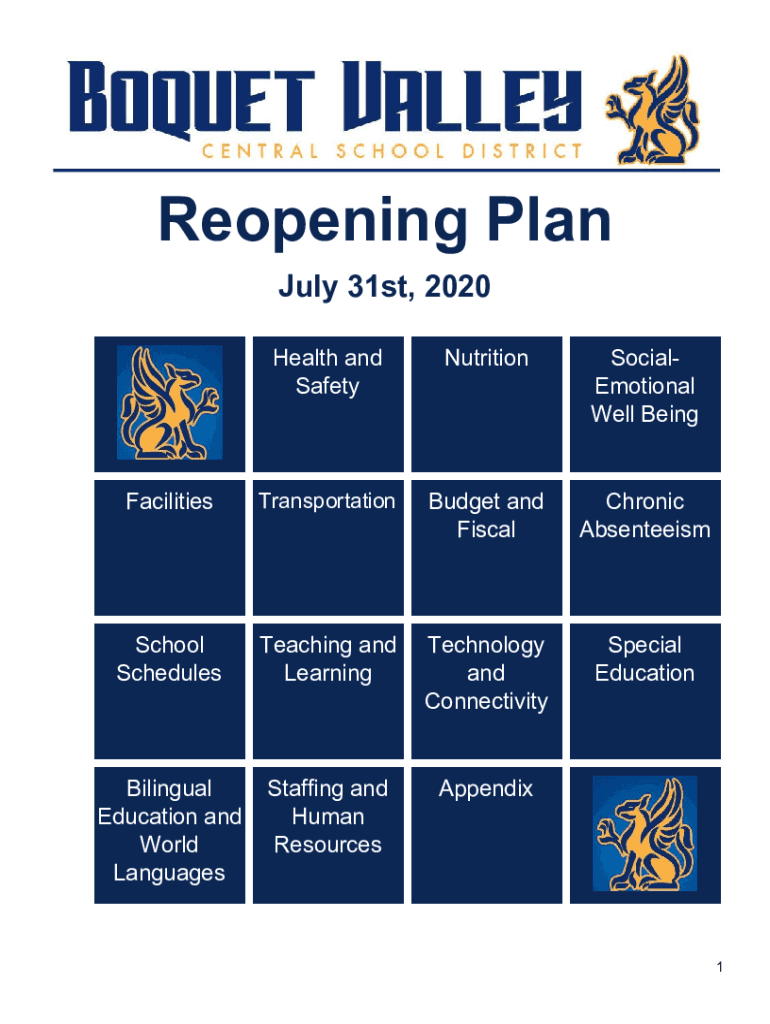 BOQUET VALLEY
CENTRAL SCHOOL DISTRICT

Reopening Plan

July 31st, 2020

| | Health and Safety | Nutrition | Social-Emotional Well Being |
|---|---|---|---|
| Facilities | Transportation | Budget and Fiscal | Chronic Absenteeism |
| School Schedules | Teaching and Learning | Technology and Connectivity | Special Education |
| Bilingual Education and World Languages | Staffing and Human Resources | Appendix | |

1